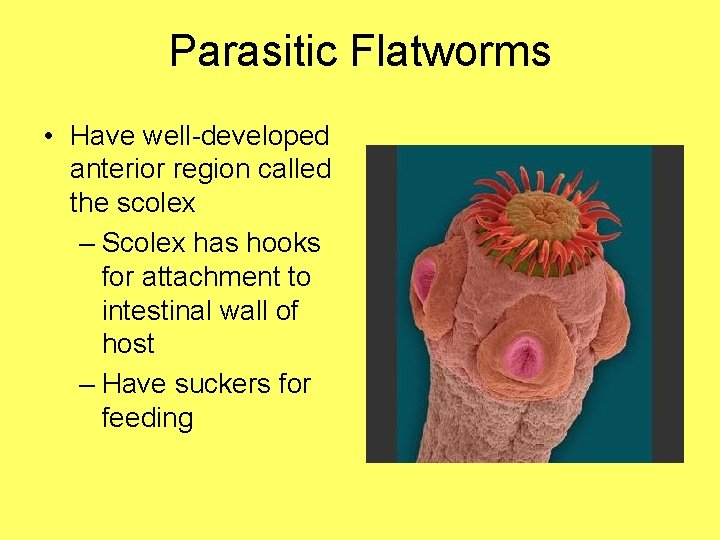 Parasitic Flatworms

• Have well-developed anterior region called the scolex
– Scolex has hooks for attachment to intestinal wall of host
– Have suckers for feeding